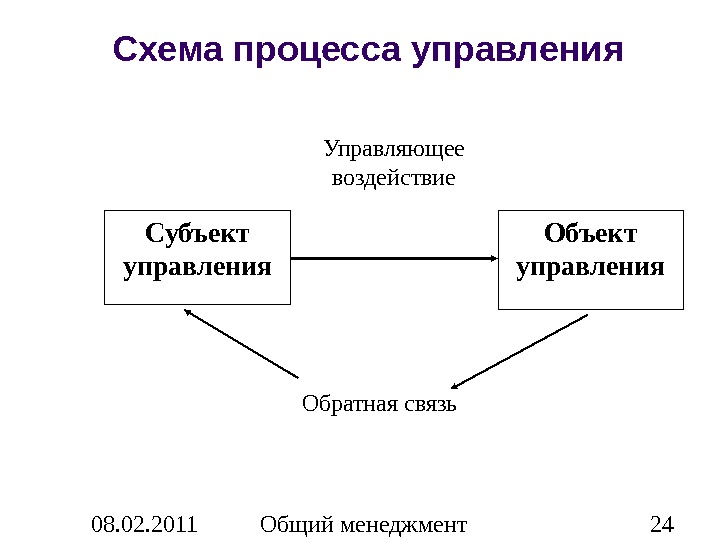 Схема процесса управления

Управляющее воздействие

Субъект управления

Объект управления

Обратная связь

08.02.2011

Общий менеджмент

24